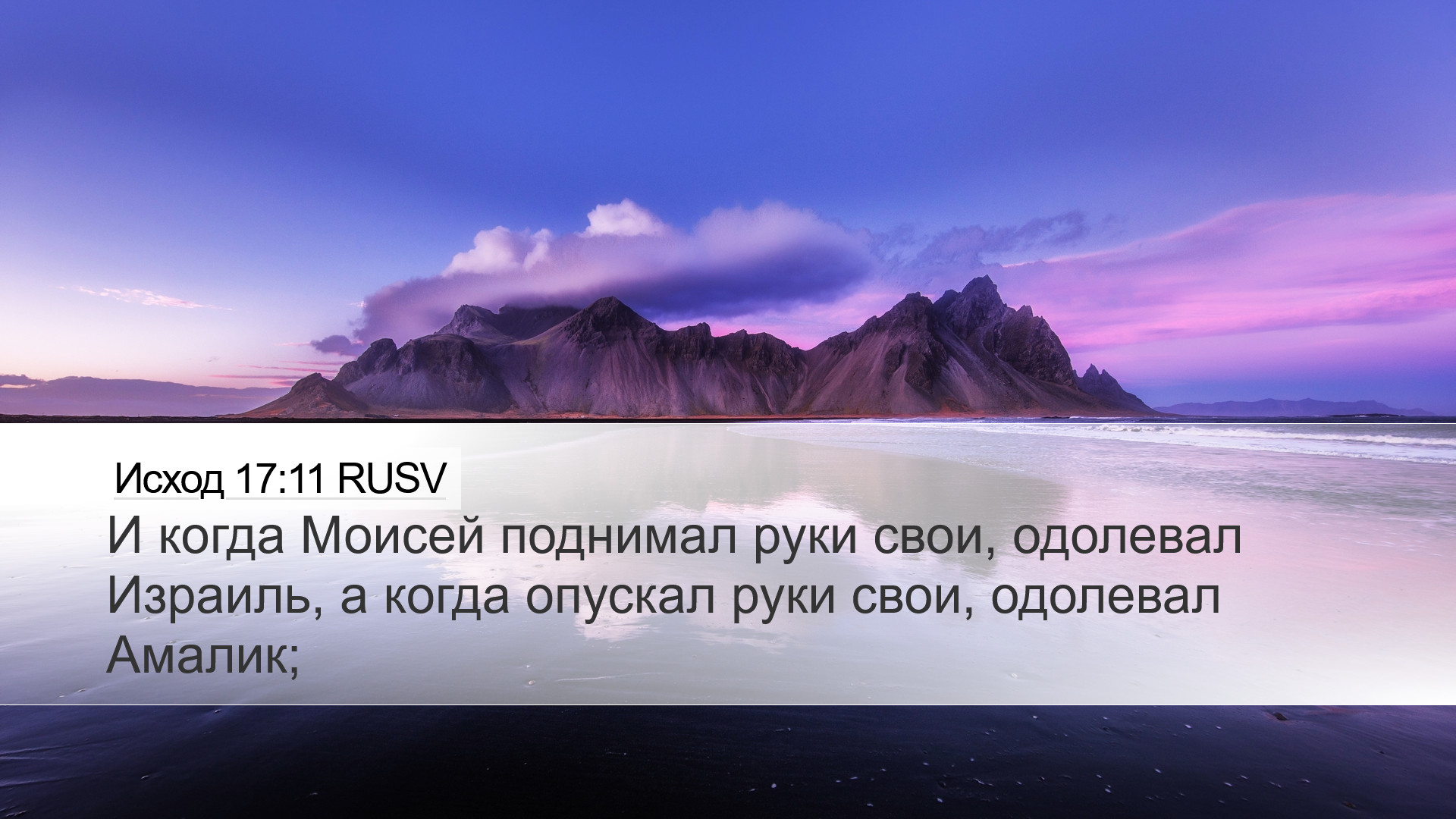 Исход 17:11 RUSV

И когда Моисей поднимал руки свои, одолевал Израиль, а когда опускал руки свои, одолевал Амалик;